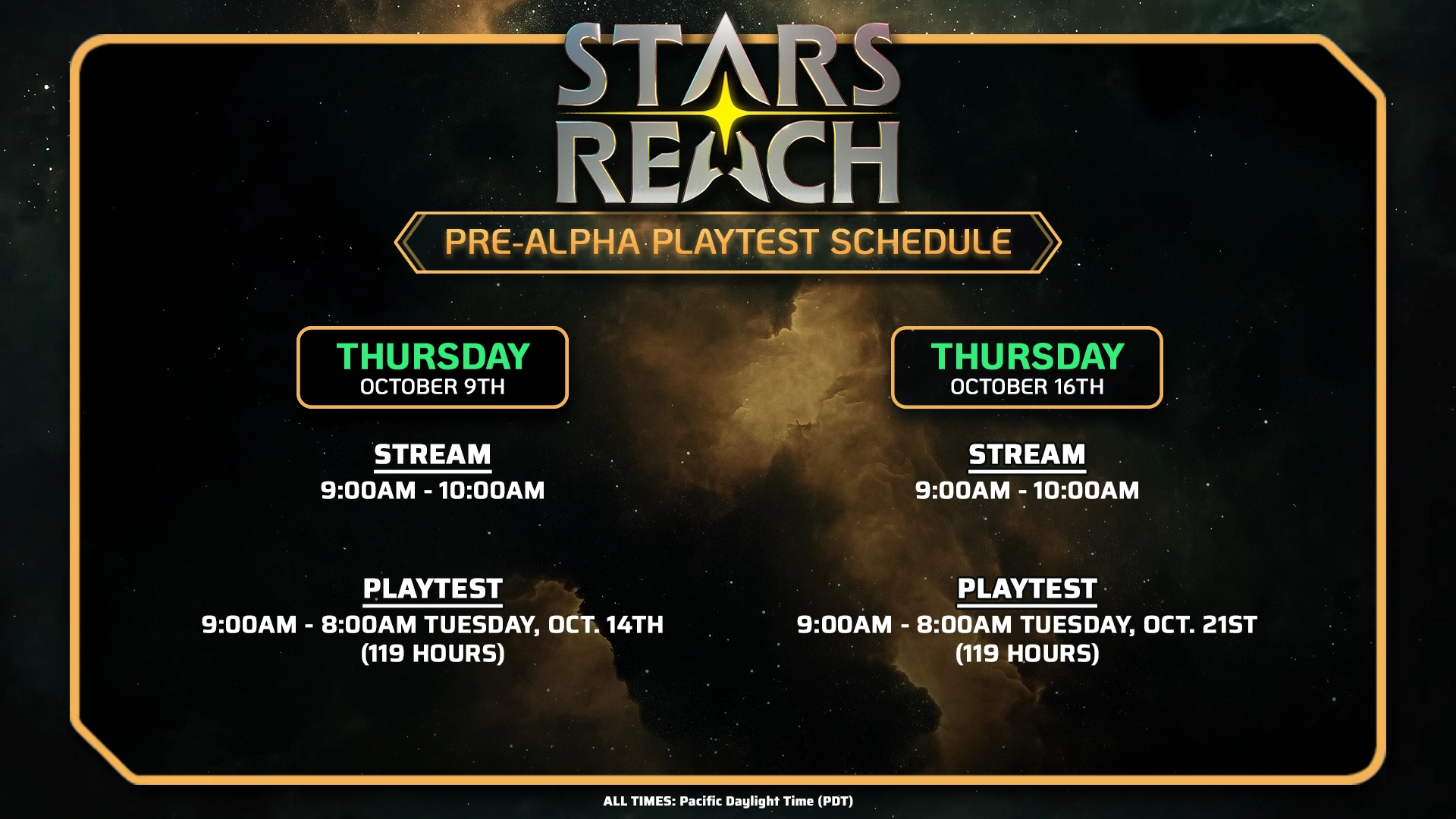 STARS REACH

PRE-ALPHA PLAYTEST SCHEDULE

THURSDAY
OCTOBER 9TH

STREAM
9:00AM - 10:00AM

PLAYTEST
9:00AM - 8:00AM TUESDAY, OCT. 14TH
(119 HOURS)

THURSDAY
OCTOBER 16TH

STREAM
9:00AM - 10:00AM

PLAYTEST
9:00AM - 8:00AM TUESDAY, OCT. 21ST
(119 HOURS)

ALL TIMES: Pacific Daylight Time (PDT)